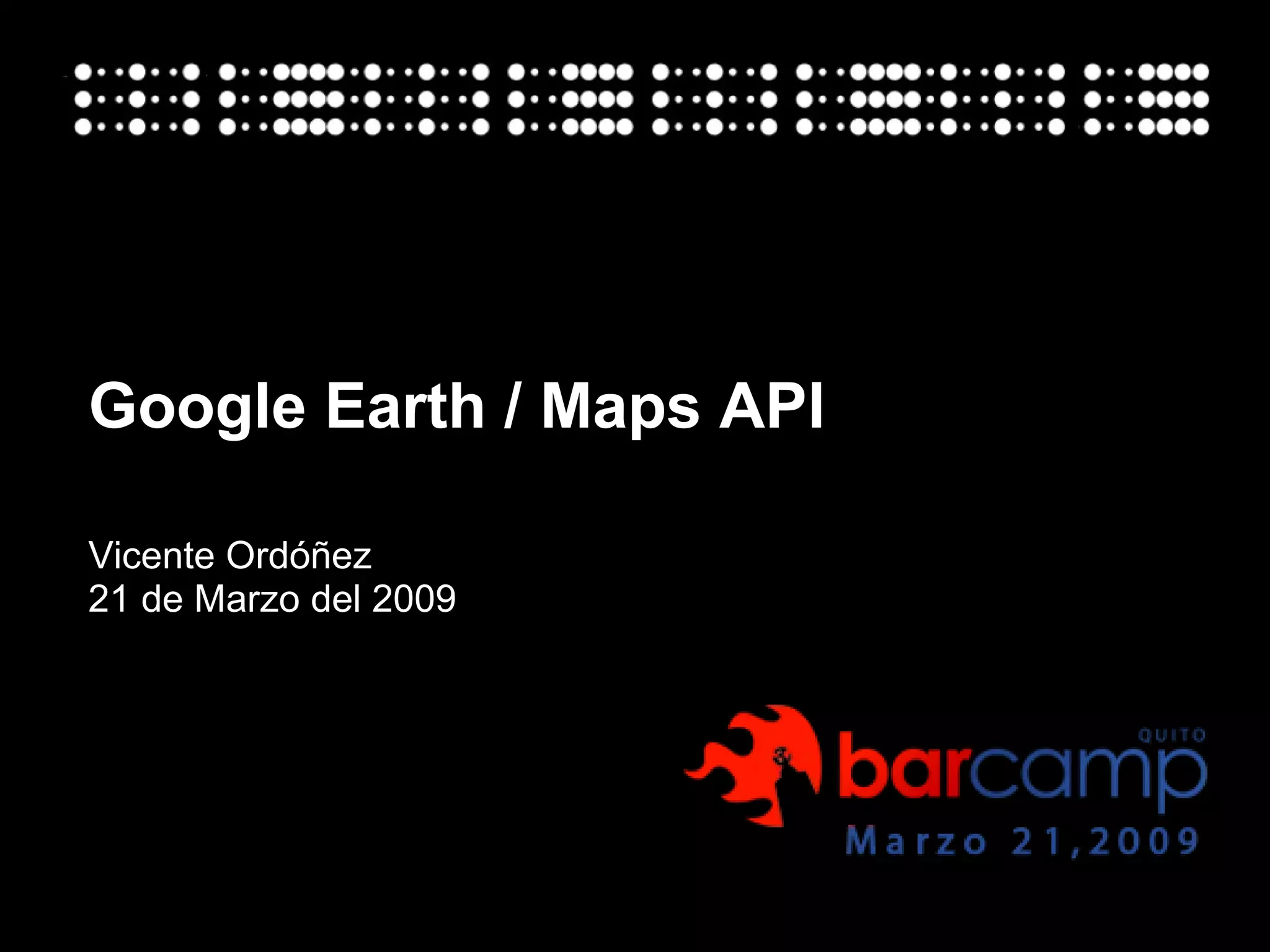 Google Earth / Maps API

Vicente Ordóñez
21 de Marzo del 2009

QUITO
barcamp
Marzo 21,2009